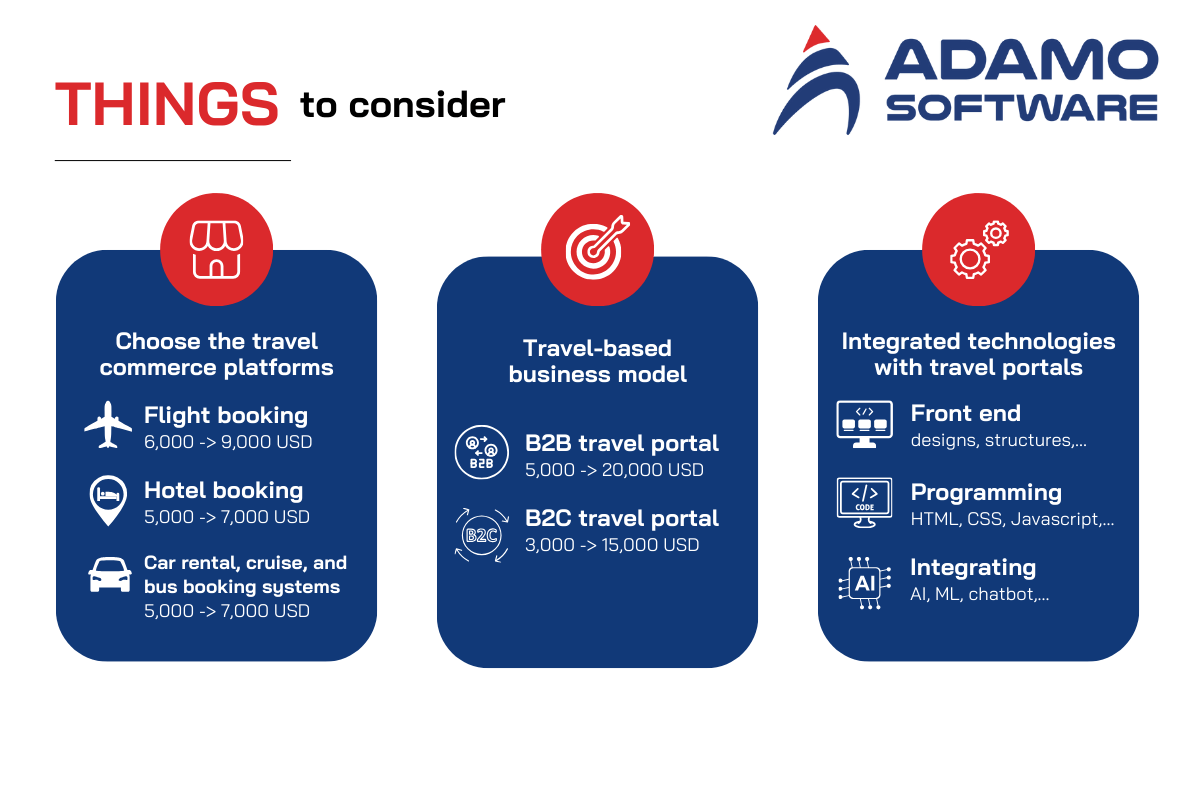 THINGS to consider

ADAMO SOFTWARE

Choose the travel commerce platforms

Flight booking
6,000 -> 9,000 USD

Hotel booking
5,000 -> 7,000 USD

Car rental, cruise, and bus booking systems
5,000 -> 7,000 USD

Travel-based business model

B2B
B2B travel portal
5,000 -> 20,000 USD

B2C
B2C travel portal
3,000 -> 15,000 USD

Integrated technologies with travel portals

Front end
designs, structures,...

CODE
Programming
HTML, CSS, Javascript,...

AI
Integrating
AI, ML, chatbot,...